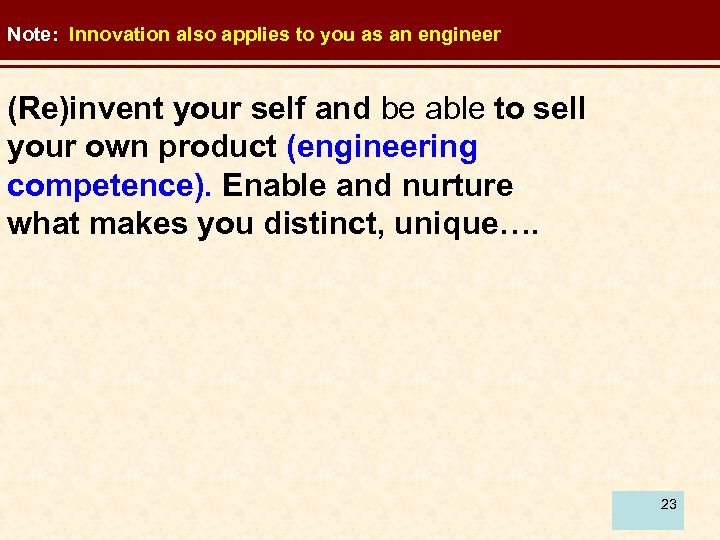 Note: Innovation also applies to you as an engineer

(Re)invent your self and be able to sell your own product (engineering competence). Enable and nurture what makes you distinct, unique….

23